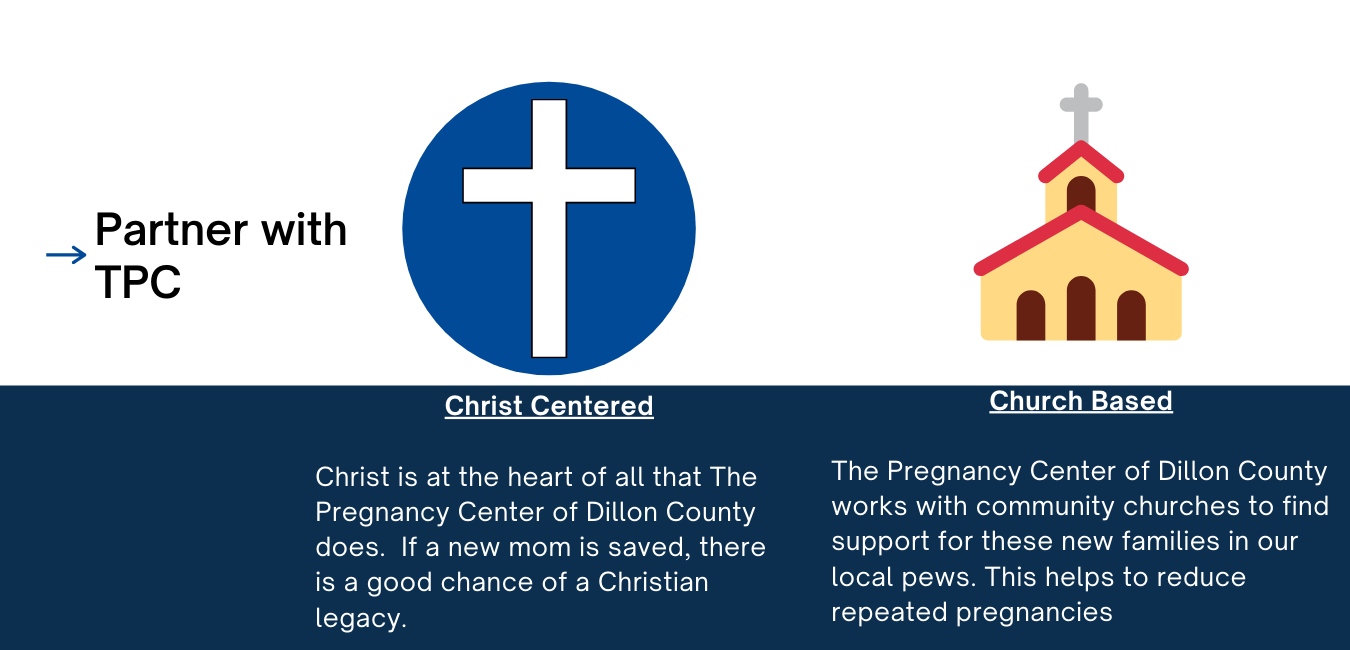 → Partner with TPC

Christ Centered

Christ is at the heart of all that The Pregnancy Center of Dillon County does. If a new mom is saved, there is a good chance of a Christian legacy.

Church Based

The Pregnancy Center of Dillon County works with community churches to find support for these new families in our local pews. This helps to reduce repeated pregnancies